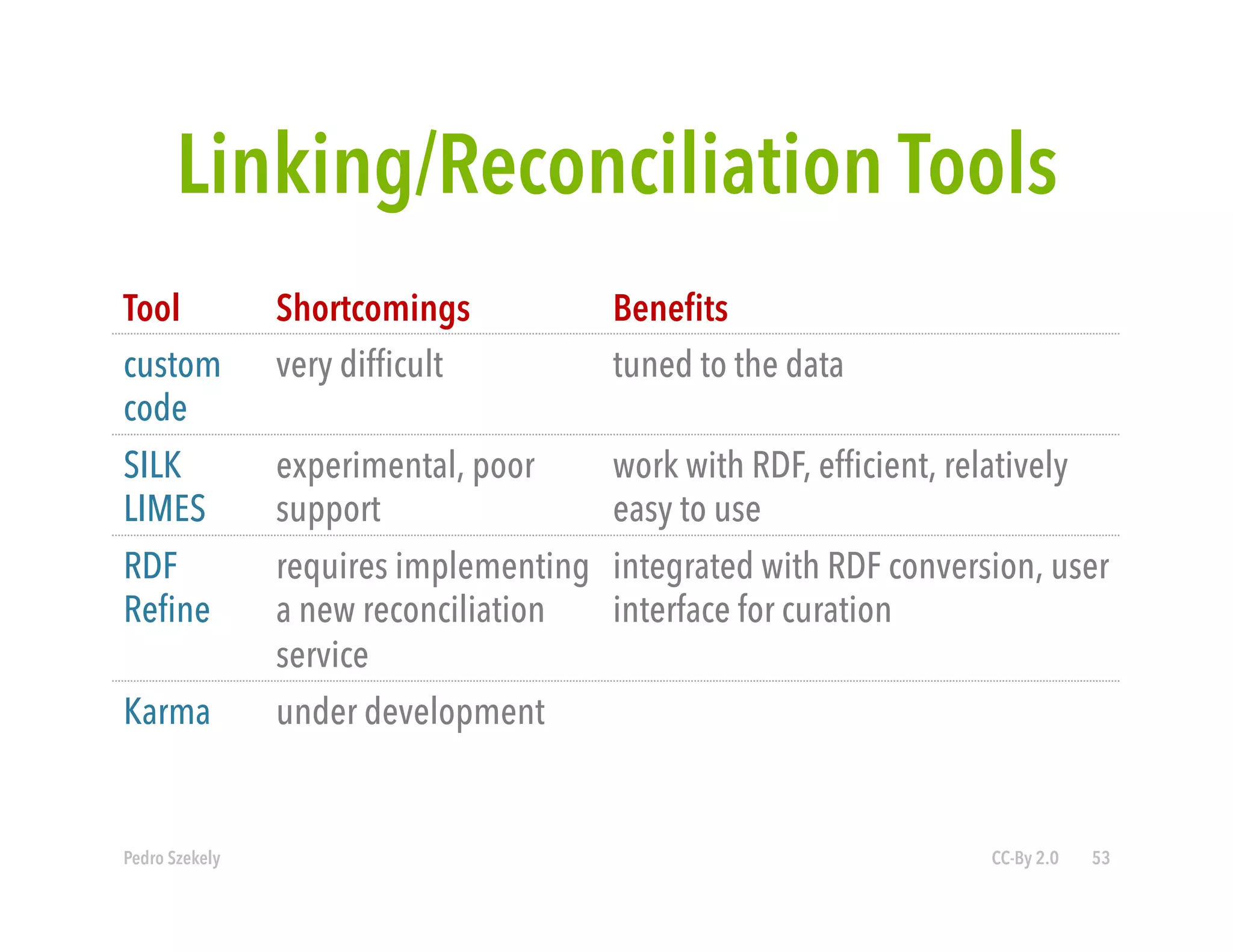 Linking/Reconciliation Tools

| Tool | Shortcomings | Benefits |
|---|---|---|
| custom code | very difficult | tuned to the data |
| SILK LIMES | experimental, poor support | work with RDF, efficient, relatively easy to use |
| RDF Refine | requires implementing a new reconciliation service | integrated with RDF conversion, user interface for curation |
| Karma | under development | |

Pedro Szekely

CC-By 2.0 53